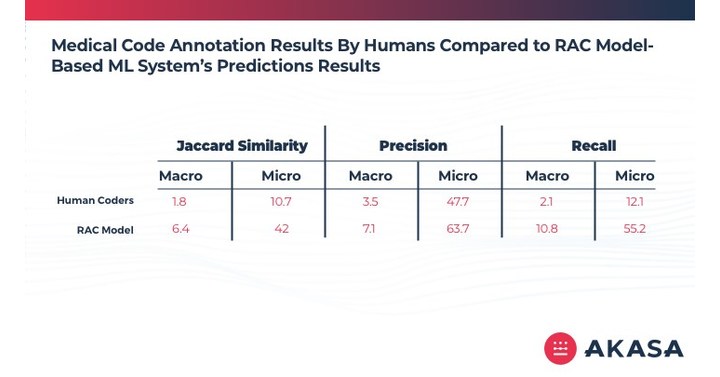 Medical Code Annotation Results By Humans Compared to RAC Model-Based ML System's Predictions Results

| | Jaccard Similarity | | Precision | | Recall | |
|---|---|---|---|---|---|---|
| | Macro | Micro | Macro | Micro | Macro | Micro |
| Human Coders | 1.8 | 10.7 | 3.5 | 47.7 | 2.1 | 12.1 |
| RAC Model | 6.4 | 42 | 7.1 | 63.7 | 10.8 | 55.2 |

AKASA